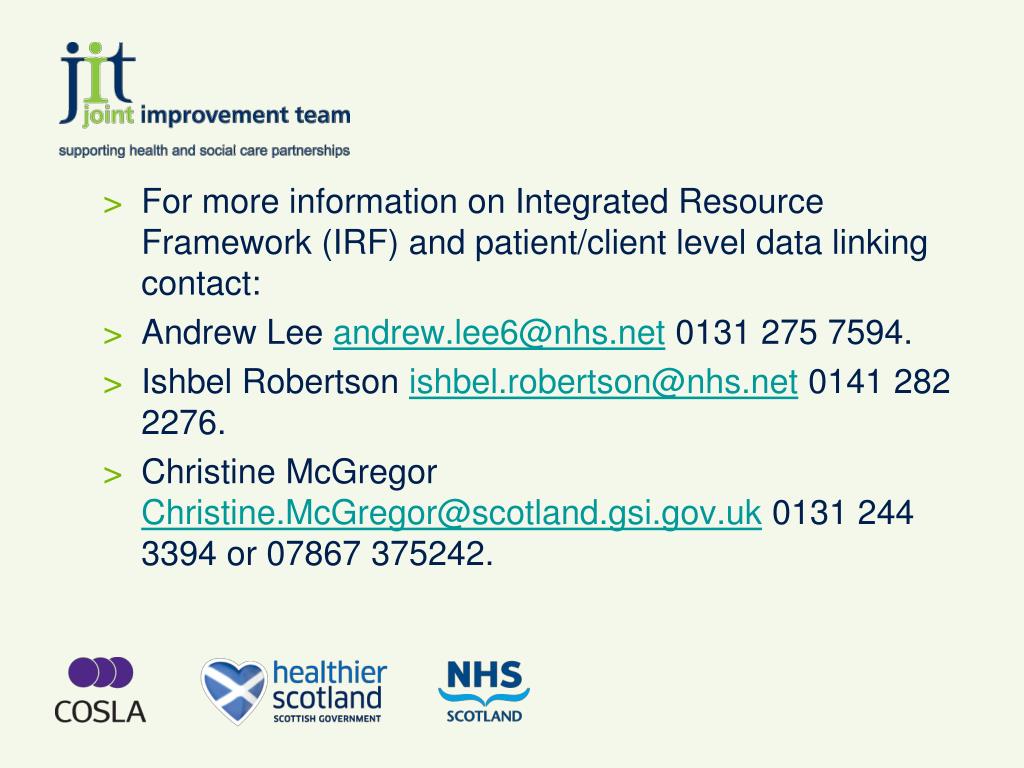 jit
joint improvement team
supporting health and social care partnerships

> For more information on Integrated Resource Framework (IRF) and patient/client level data linking contact:
> Andrew Lee andrew.lee6@nhs.net 0131 275 7594.
> Ishbel Robertson ishbel.robertson@nhs.net 0141 282 2276.
> Christine McGregor Christine.McGregor@scotland.gsi.gov.uk 0131 244 3394 or 07867 375242.

COSLA

healthier scotland
SCOTTISH GOVERNMENT

NHS
SCOTLAND